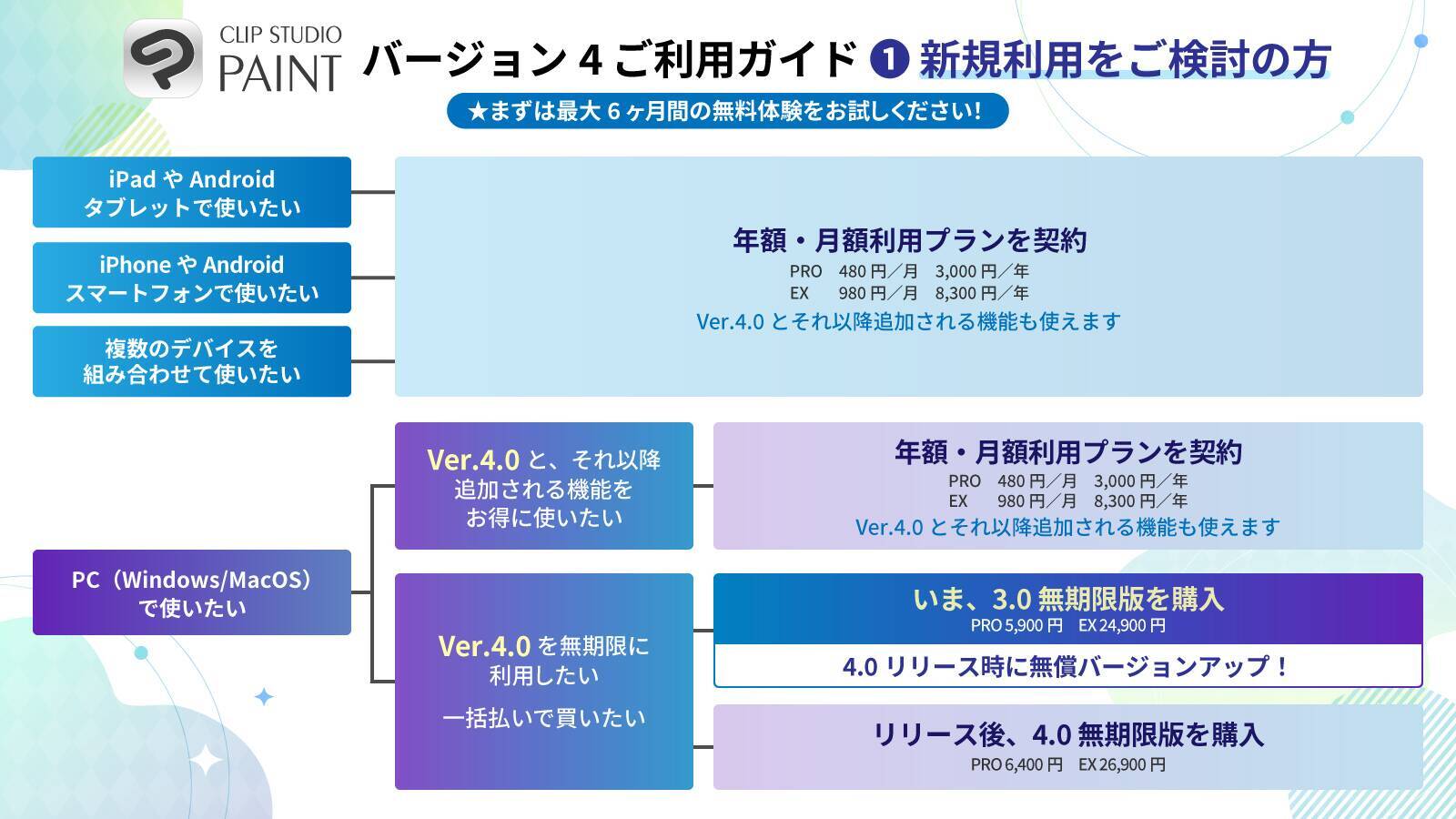 CLIP STUDIO PAINT

バージョン 4 ご利用ガイド ❶ 新規利用をご検討の方

★まずは最大 6 ヶ月間の無料体験をお試しください！

iPad や Android タブレットで使いたい

iPhone や Android スマートフォンで使いたい

複数のデバイスを組み合わせて使いたい

年額・月額利用プランを契約
PRO　480 円／月　3,000 円／年
EX　980 円／月　8,300 円／年
Ver.4.0 とそれ以降追加される機能も使えます

PC（Windows/MacOS）で使いたい

Ver.4.0 と、それ以降追加される機能をお得に使いたい

年額・月額利用プランを契約
PRO　480 円／月　3,000 円／年
EX　980 円／月　8,300 円／年
Ver.4.0 とそれ以降追加される機能も使えます

Ver.4.0 を無期限に利用したい

一括払いで買いたい

いま、3.0 無期限版を購入
PRO 5,900 円　EX 24,900 円

4.0 リリース時に無償バージョンアップ！

リリース後、4.0 無期限版を購入
PRO 6,400 円　EX 26,900 円